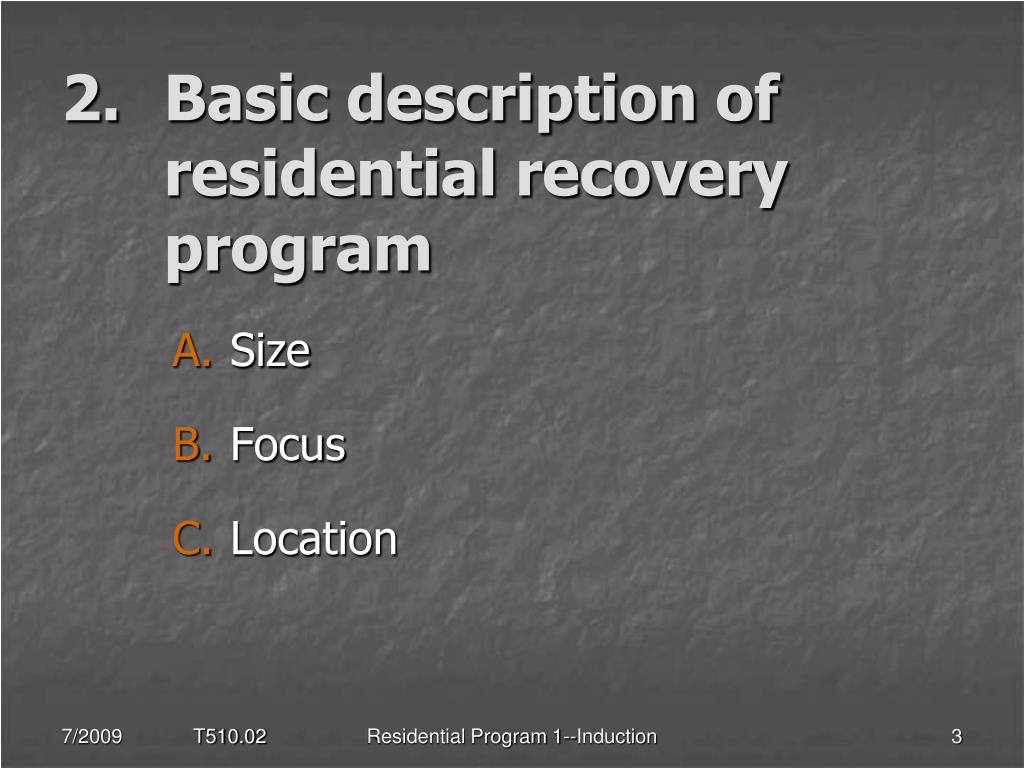 2. Basic description of residential recovery program

A. Size

B. Focus

C. Location

7/2009 T510.02 Residential Program 1--Induction 3